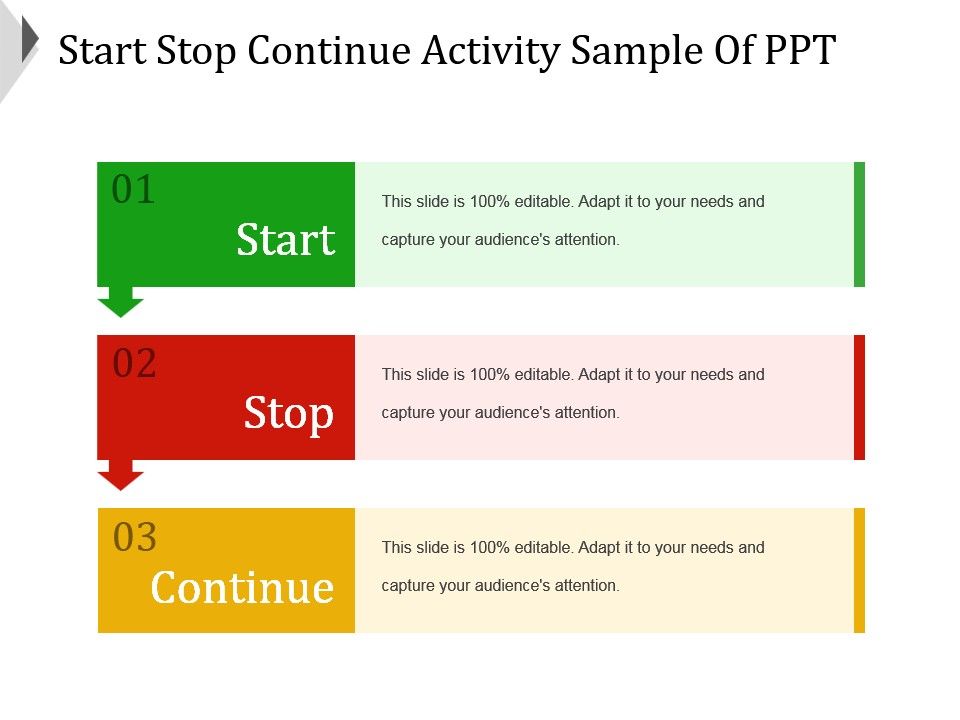 Start Stop Continue Activity Sample Of PPT

01
Start

This slide is 100% editable. Adapt it to your needs and capture your audience's attention.

02
Stop

This slide is 100% editable. Adapt it to your needs and capture your audience's attention.

03
Continue

This slide is 100% editable. Adapt it to your needs and capture your audience's attention.